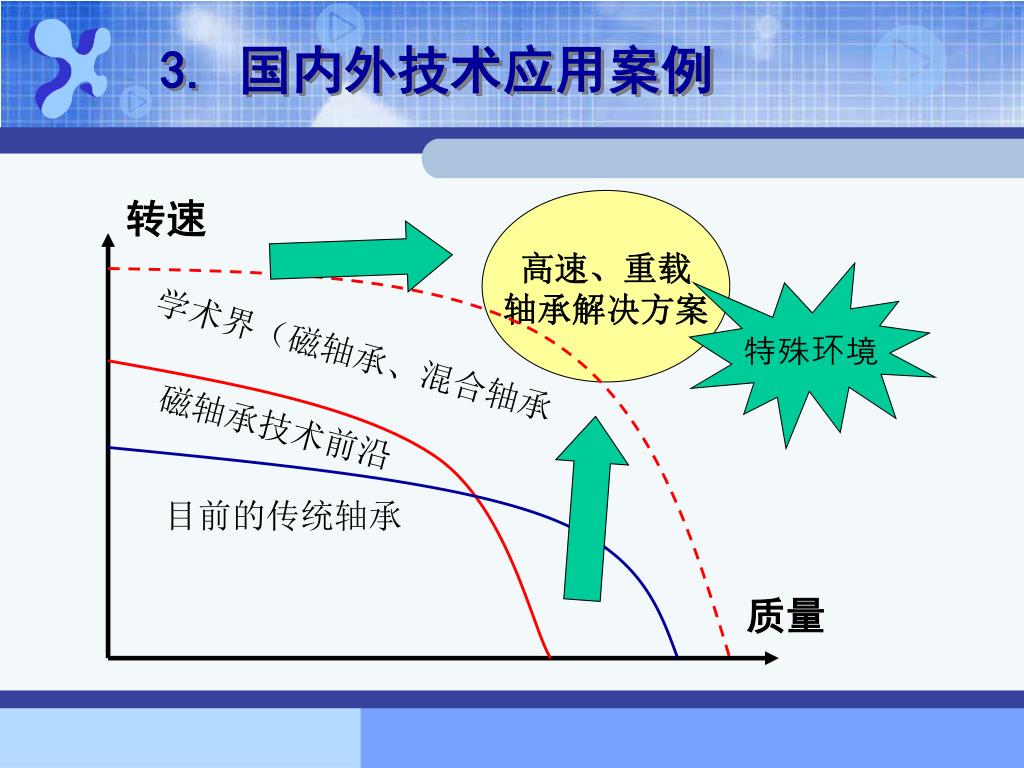 3. 国内外技术应用案例

转速

高速、重载轴承解决方案

特殊环境

学术界（磁轴承、混合轴承

磁轴承技术前沿

目前的传统轴承

质量